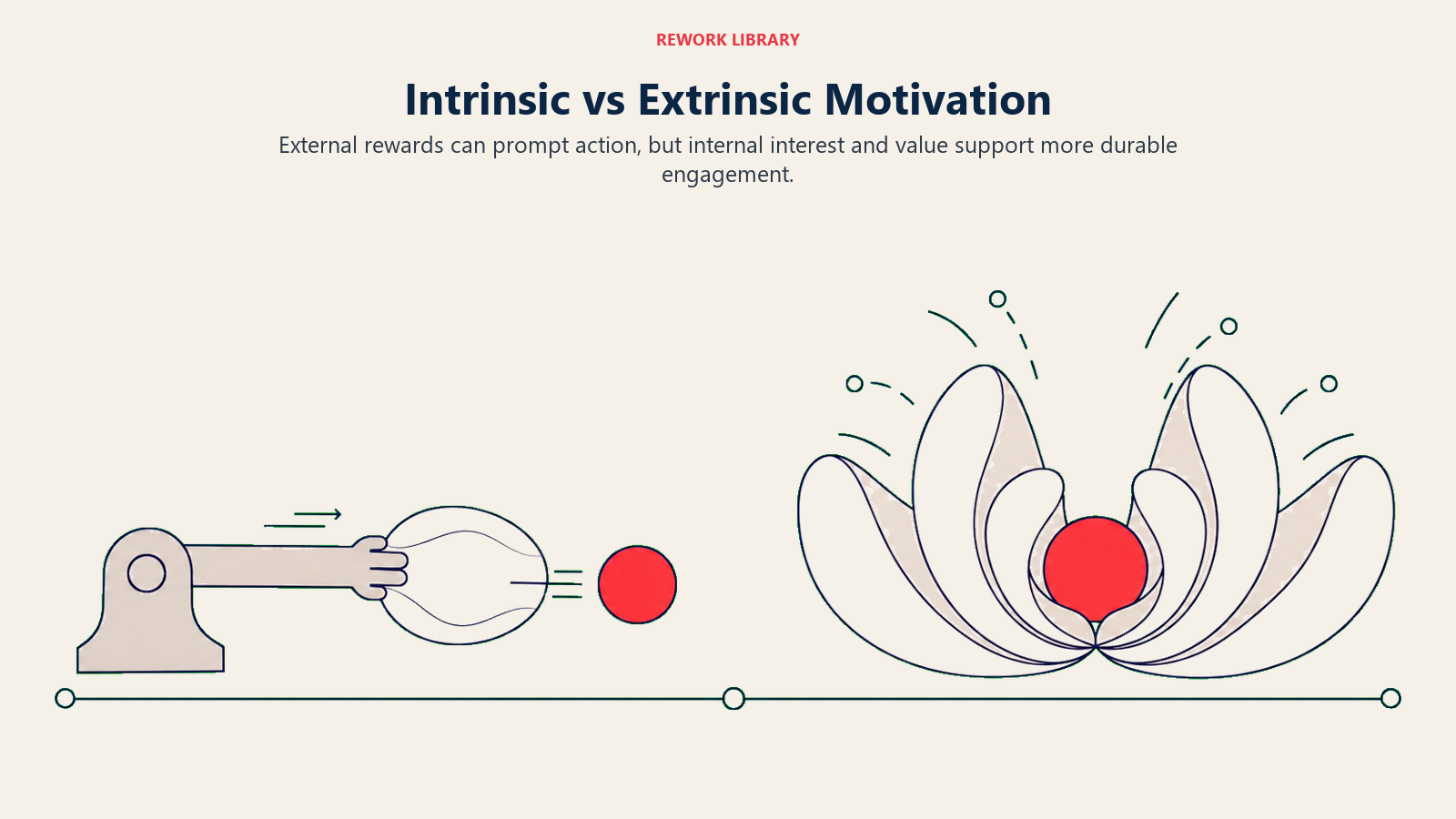 REWORK LIBRARY

Intrinsic vs Extrinsic Motivation

External rewards can prompt action, but internal interest and value support more durable engagement.